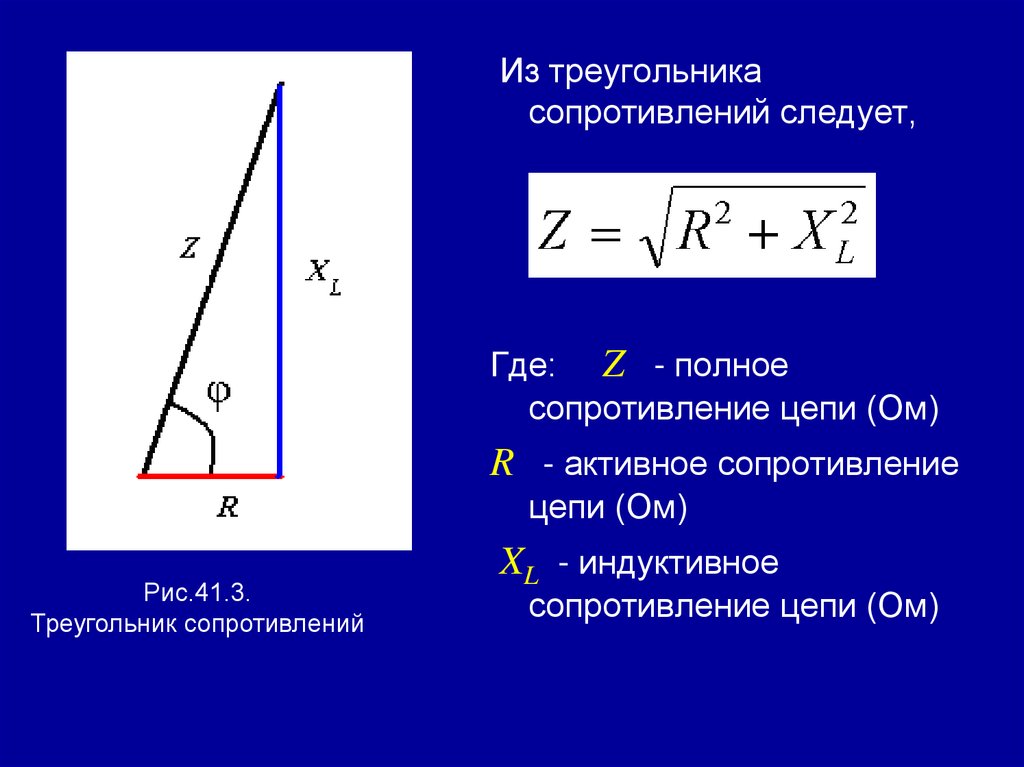 $Z$

$X_L$

$\varphi$

$R$

Рис.41.3.
Треугольник сопротивлений

Из треугольника сопротивлений следует,

$Z = \sqrt{R^2 + X_L^2}$

Где: $Z$ - полное сопротивление цепи (Ом)

$R$ - активное сопротивление цепи (Ом)

$X_L$ - индуктивное сопротивление цепи (Ом)